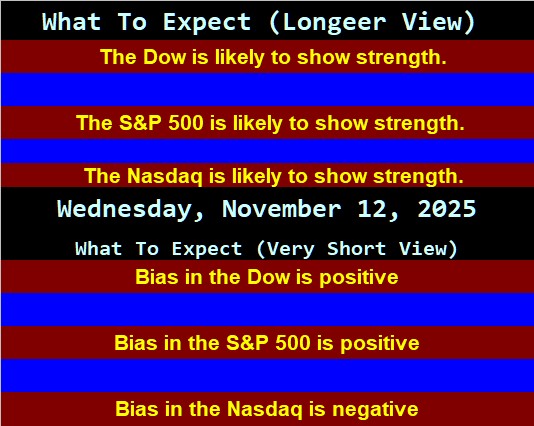 What To Expect (Longeer View)

The Dow is likely to show strength.

The S&P 500 is likely to show strength.

The Nasdaq is likely to show strength.

Wednesday, November 12, 2025

What To Expect (Very Short View)

Bias in the Dow is positive

Bias in the S&P 500 is positive

Bias in the Nasdaq is negative